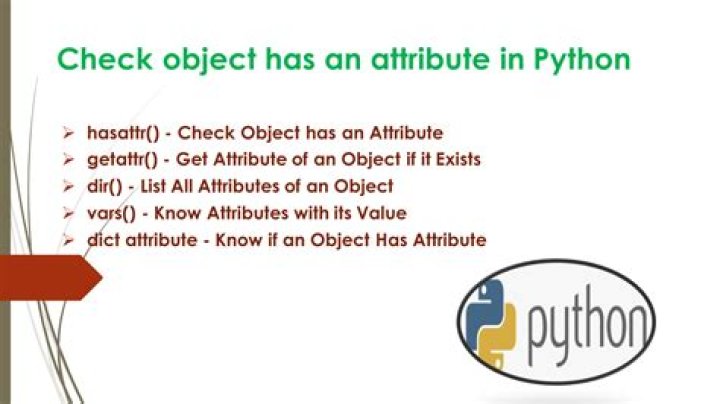 Check object has an attribute in Python

➢ hasattr() - Check Object has an Attribute
➢ getattr() - Get Attribute of an Object if it Exists
➢ dir() - List All Attributes of an Object
➢ vars() - Know Attributes with its Value
➢ dict attribute - Know if an Object Has Attribute

python